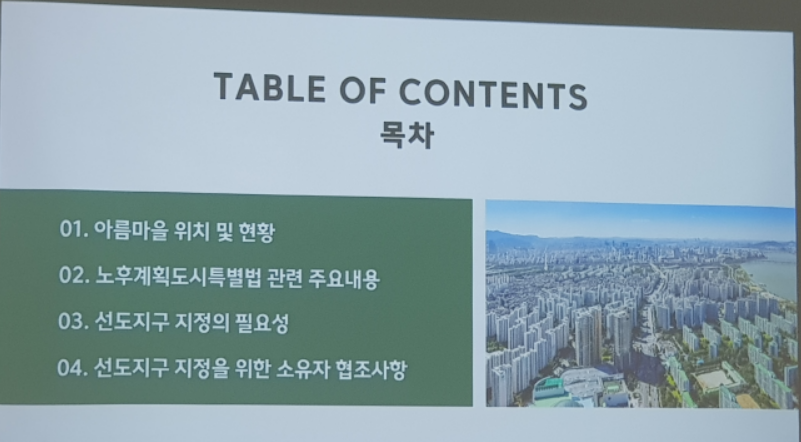 TABLE OF CONTENTS
목차

01. 아름마을 위치 및 현황
02. 노후계획도시특별법 관련 주요내용
03. 선도지구 지정의 필요성
04. 선도지구 지정을 위한 소유자 협조사항